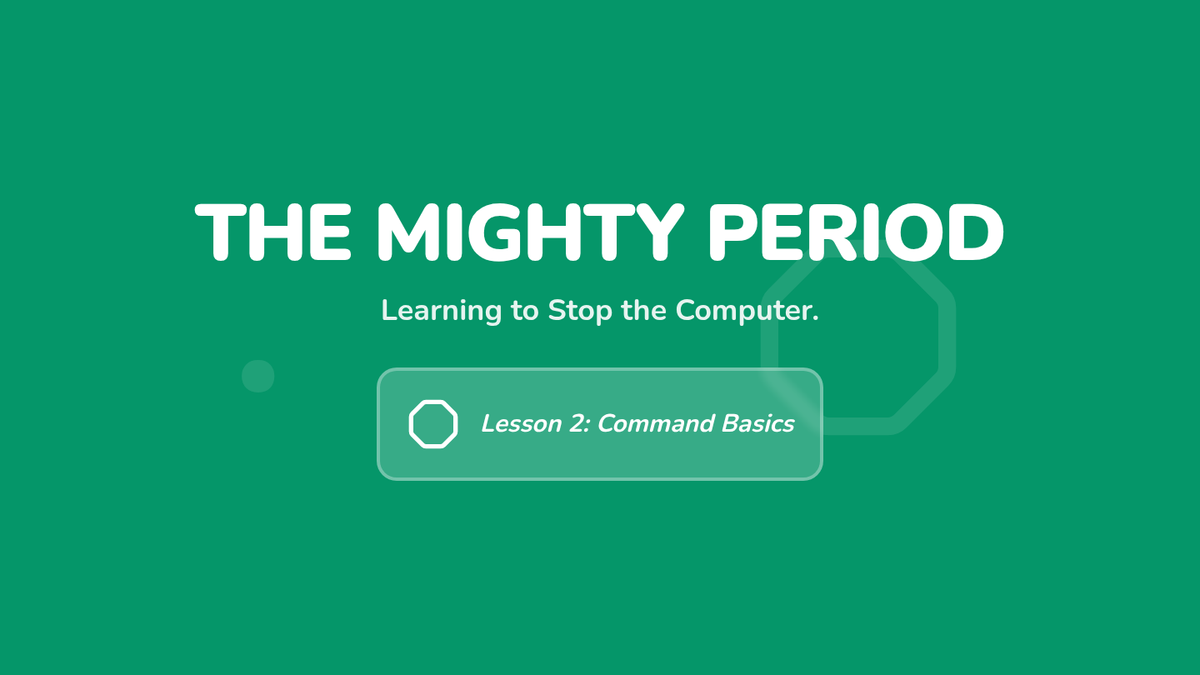 THE MIGHTY PERIOD

Learning to Stop the Computer.

Lesson 2: Command Basics